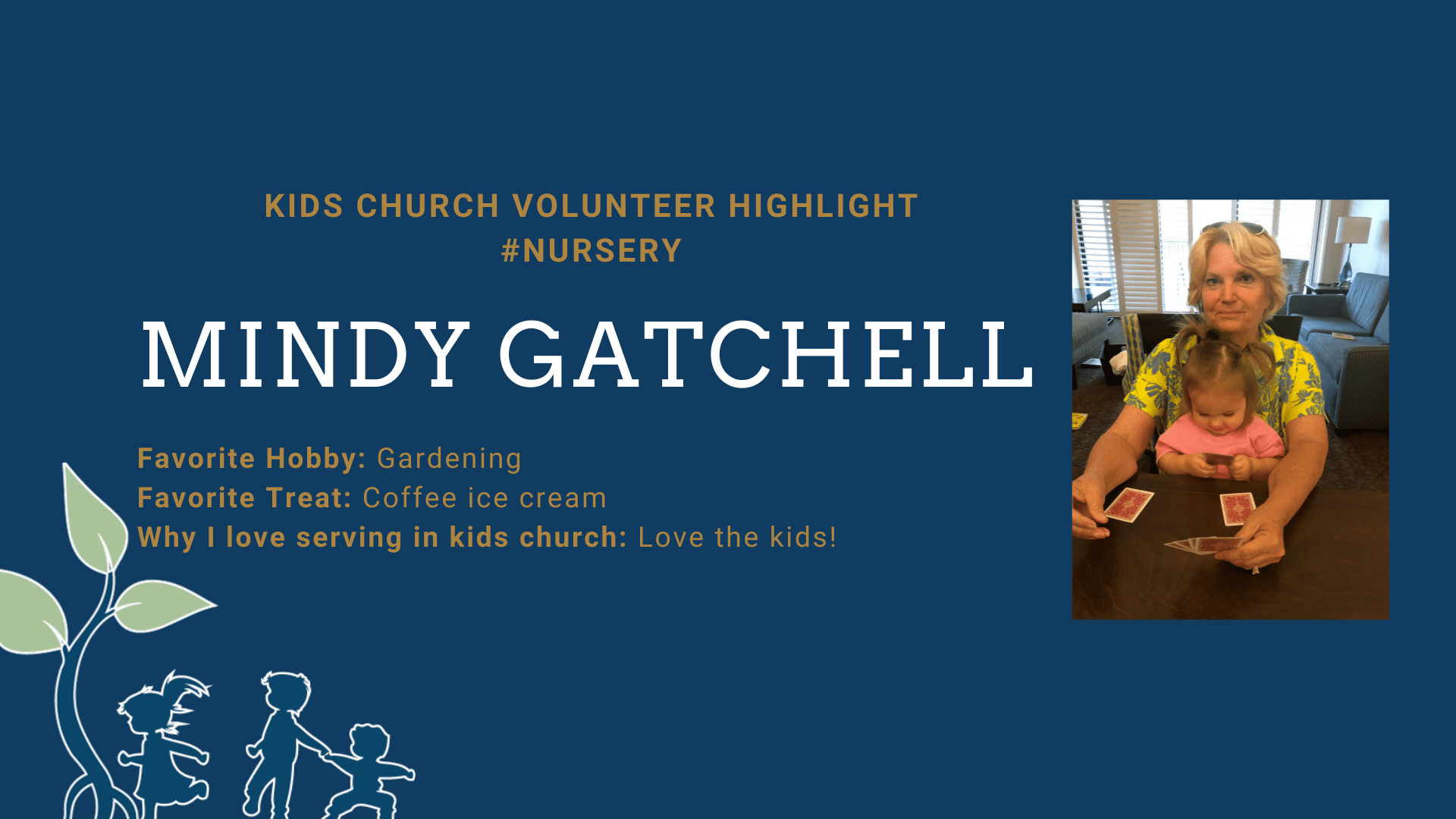 KIDS CHURCH VOLUNTEER HIGHLIGHT
#NURSERY

MINDY GATCHELL

Favorite Hobby: Gardening
Favorite Treat: Coffee ice cream
Why I love serving in kids church: Love the kids!